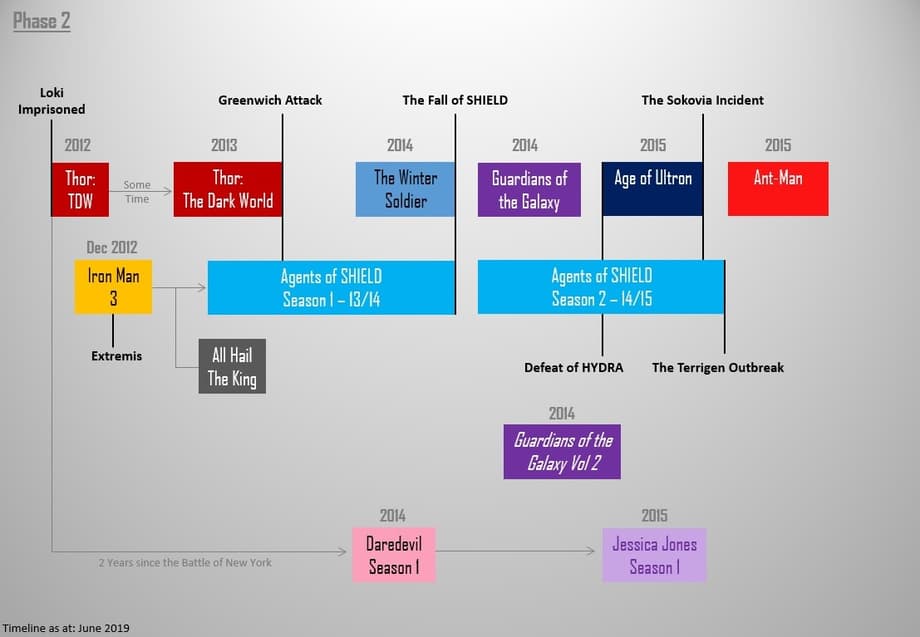 Phase 2

Loki Imprisoned

Greenwich Attack

The Fall of SHIELD

The Sokovia Incident

2012

Thor: TDW

Some Time

2013

Thor: The Dark World

2014

The Winter Soldier

2014

Guardians of the Galaxy

2015

Age of Ultron

2015

Ant-Man

Dec 2012

Iron Man 3

Agents of SHIELD Season 1 – 13/14

Agents of SHIELD Season 2 – 14/15

Extremis

All Hail The King

Defeat of HYDRA

The Terrigen Outbreak

2014

Guardians of the Galaxy Vol 2

2014

Daredevil Season 1

2015

Jessica Jones Season 1

2 Years since the Battle of New York

Timeline as at: June 2019